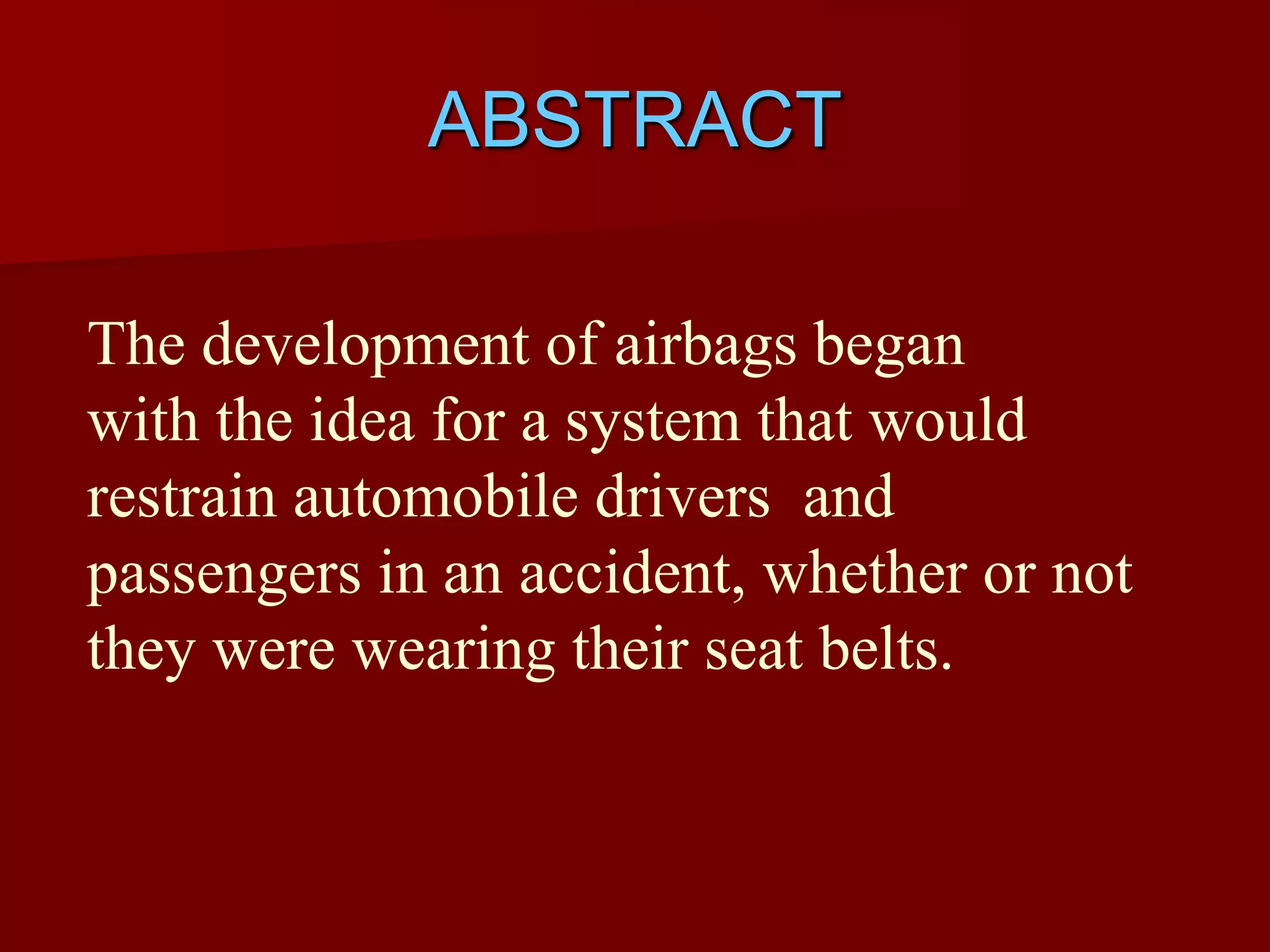 ABSTRACT

The development of airbags began with the idea for a system that would restrain automobile drivers and passengers in an accident, whether or not they were wearing their seat belts.